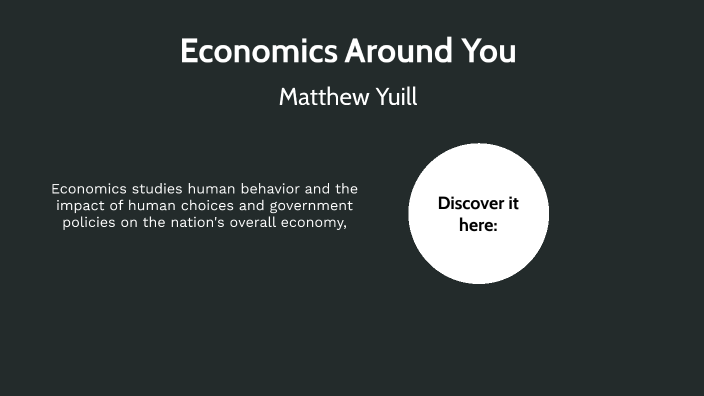 Economics Around You

Matthew Yuill

Economics studies human behavior and the impact of human choices and government policies on the nation's overall economy,

Discover it here: